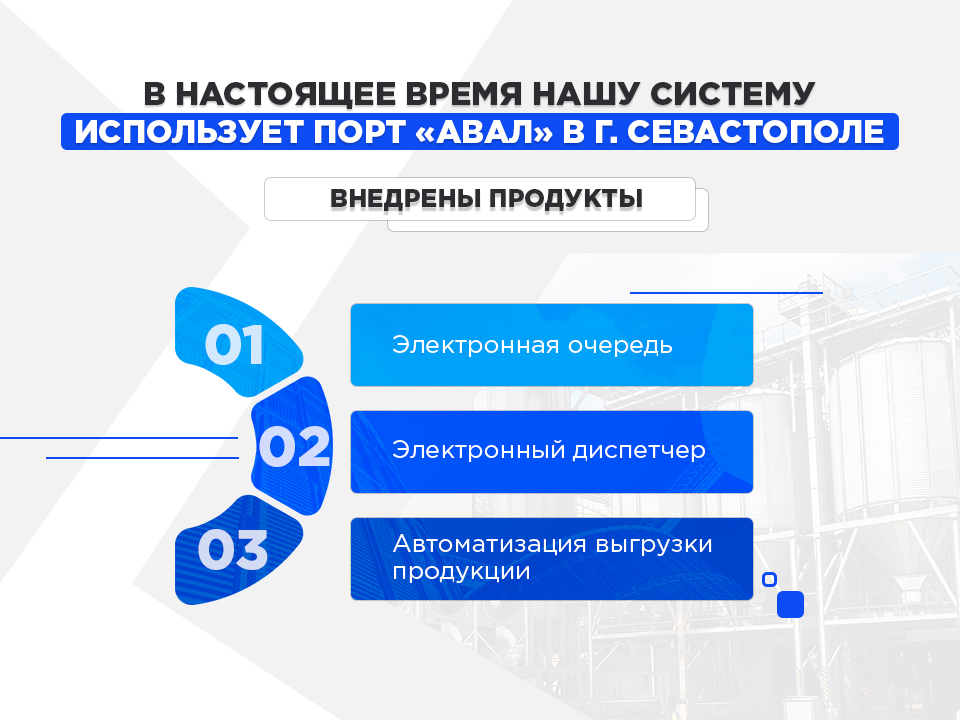 В НАСТОЯЩЕЕ ВРЕМЯ НАШУ СИСТЕМУ ИСПОЛЬЗУЕТ ПОРТ «АВАЛ» В Г. СЕВАСТОПОЛЕ

ВНЕДРЕНЫ ПРОДУКТЫ

01
Электронная очередь

02
Электронный диспетчер

03
Автоматизация выгрузки продукции